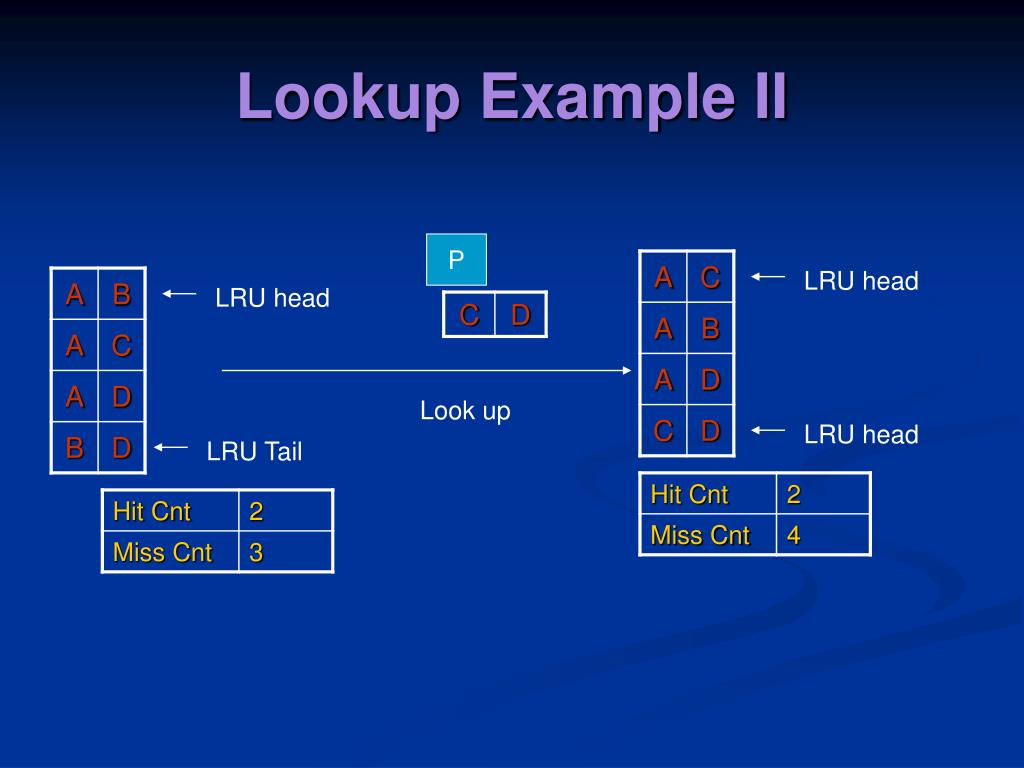 Lookup Example II

| A | B |
|---|---|
| A | C |
| A | D |
| B | D |

LRU head

LRU Tail

| Hit Cnt | 2 |
|---|---|
| Miss Cnt | 3 |

P

| C | D |
|---|---|

Look up

| A | C |
|---|---|
| A | B |
| A | D |
| C | D |

LRU head

LRU head

| Hit Cnt | 2 |
|---|---|
| Miss Cnt | 4 |